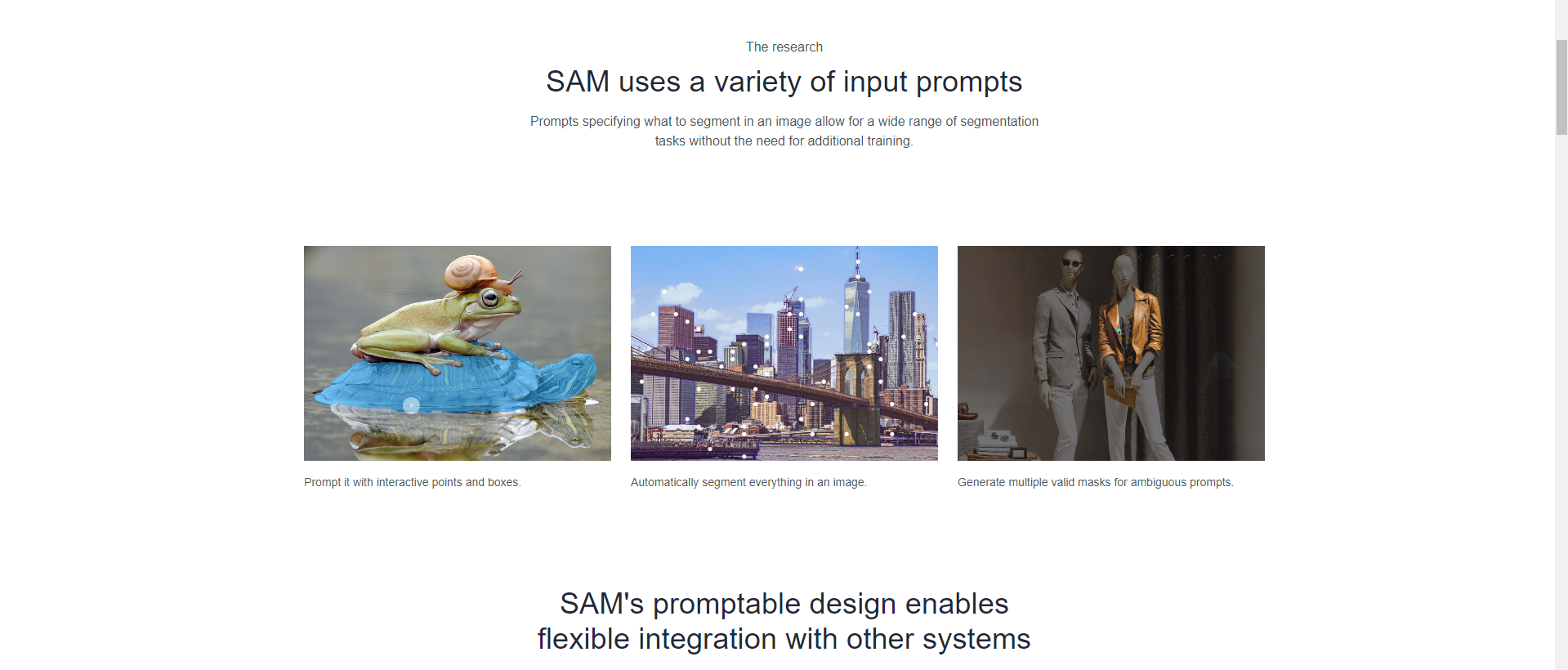 The research

SAM uses a variety of input prompts

Prompts specifying what to segment in an image allow for a wide range of segmentation tasks without the need for additional training.

Prompt it with interactive points and boxes.

Automatically segment everything in an image.

Generate multiple valid masks for ambiguous prompts.

SAM's promptable design enables flexible integration with other systems